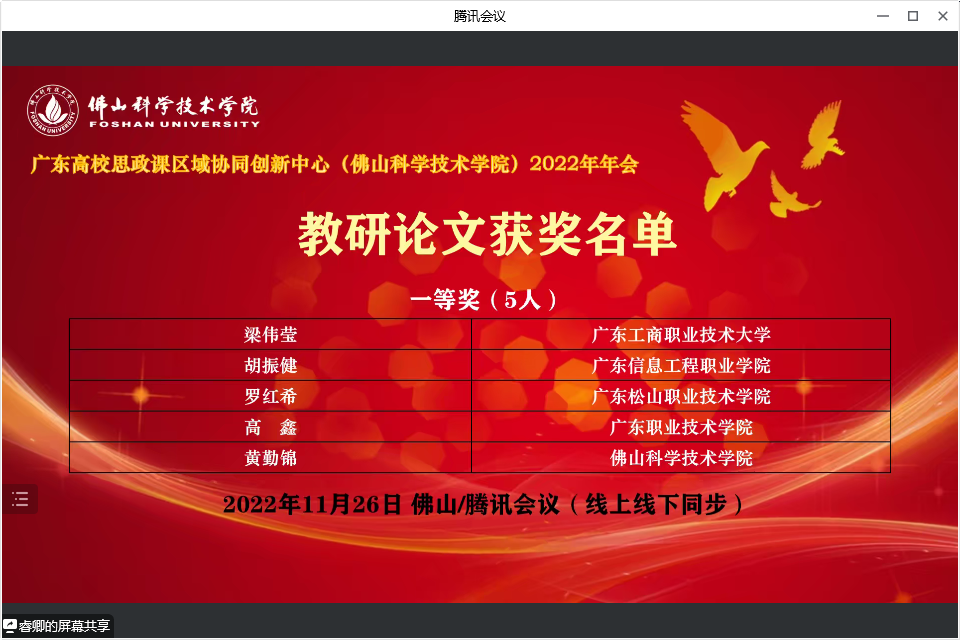 腾讯会议

佛山科学技术学院
FOSHAN UNIVERSITY

广东高校思政课区域协同创新中心（佛山科学技术学院）2022年年会

教研论文获奖名单

一等奖（5人）

| 梁伟莹 | 广东工商职业技术大学 |
|---|---|
| 胡振健 | 广东信息工程职业学院 |
| 罗红希 | 广东松山职业技术学院 |
| 高　鑫 | 广东职业技术学院 |
| 黄勤锦 | 佛山科学技术学院 |

2022年11月26日 佛山/腾讯会议（线上线下同步）

睿卿的屏幕共享